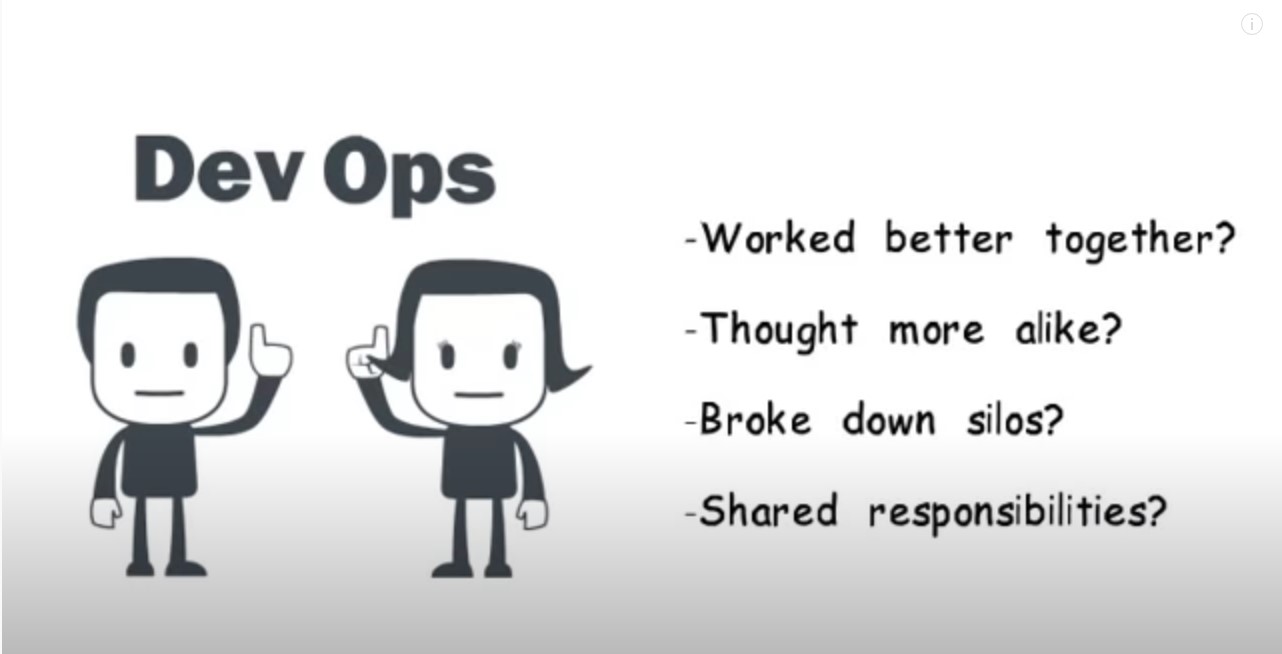 Dev Ops

-Worked better together?

-Thought more alike?

-Broke down silos?

-Shared responsibilities?